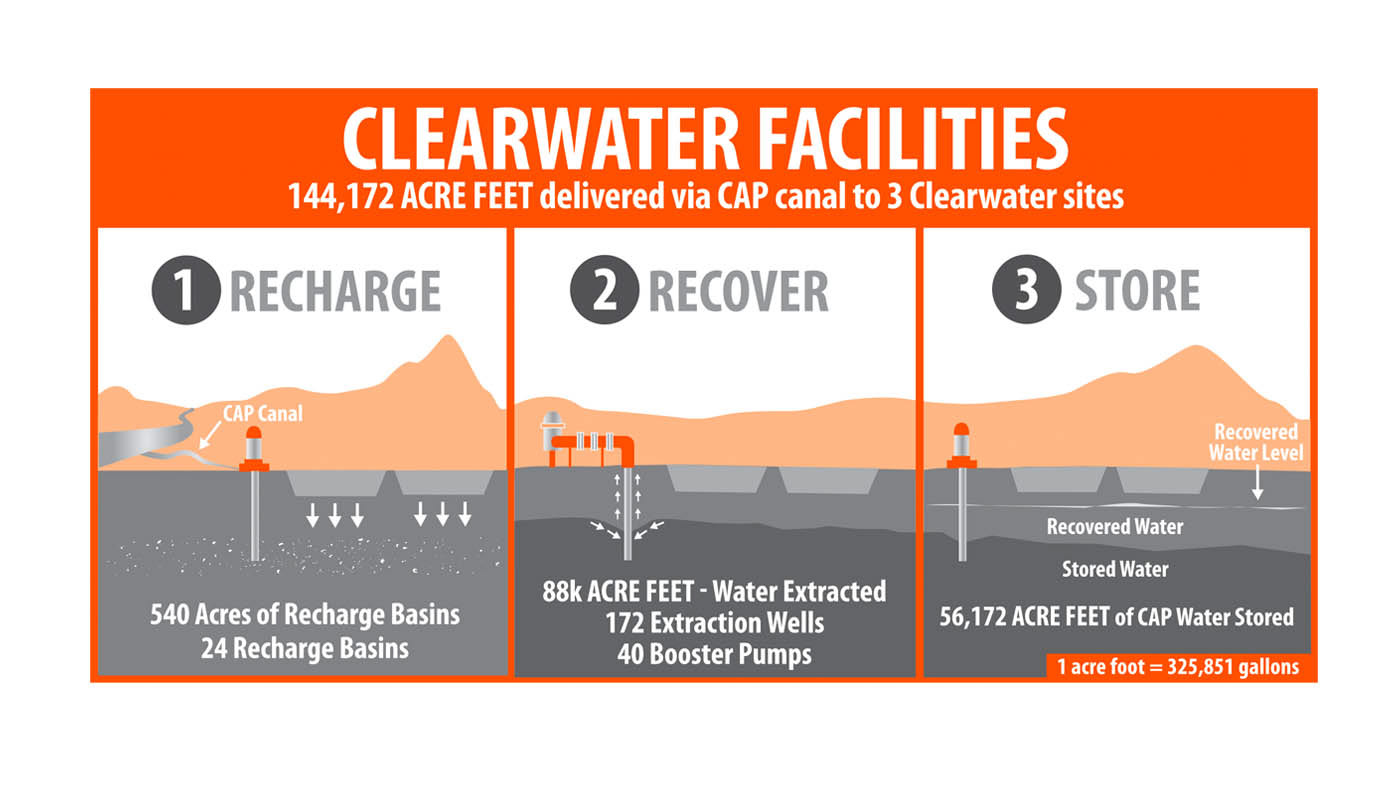 CLEARWATER FACILITIES
144,172 ACRE FEET delivered via CAP canal to 3 Clearwater sites

1 RECHARGE

CAP Canal

540 Acres of Recharge Basins
24 Recharge Basins

2 RECOVER

88k ACRE FEET - Water Extracted
172 Extraction Wells
40 Booster Pumps

3 STORE

Recovered Water Level

Recovered Water

Stored Water

56,172 ACRE FEET of CAP Water Stored

1 acre foot = 325,851 gallons